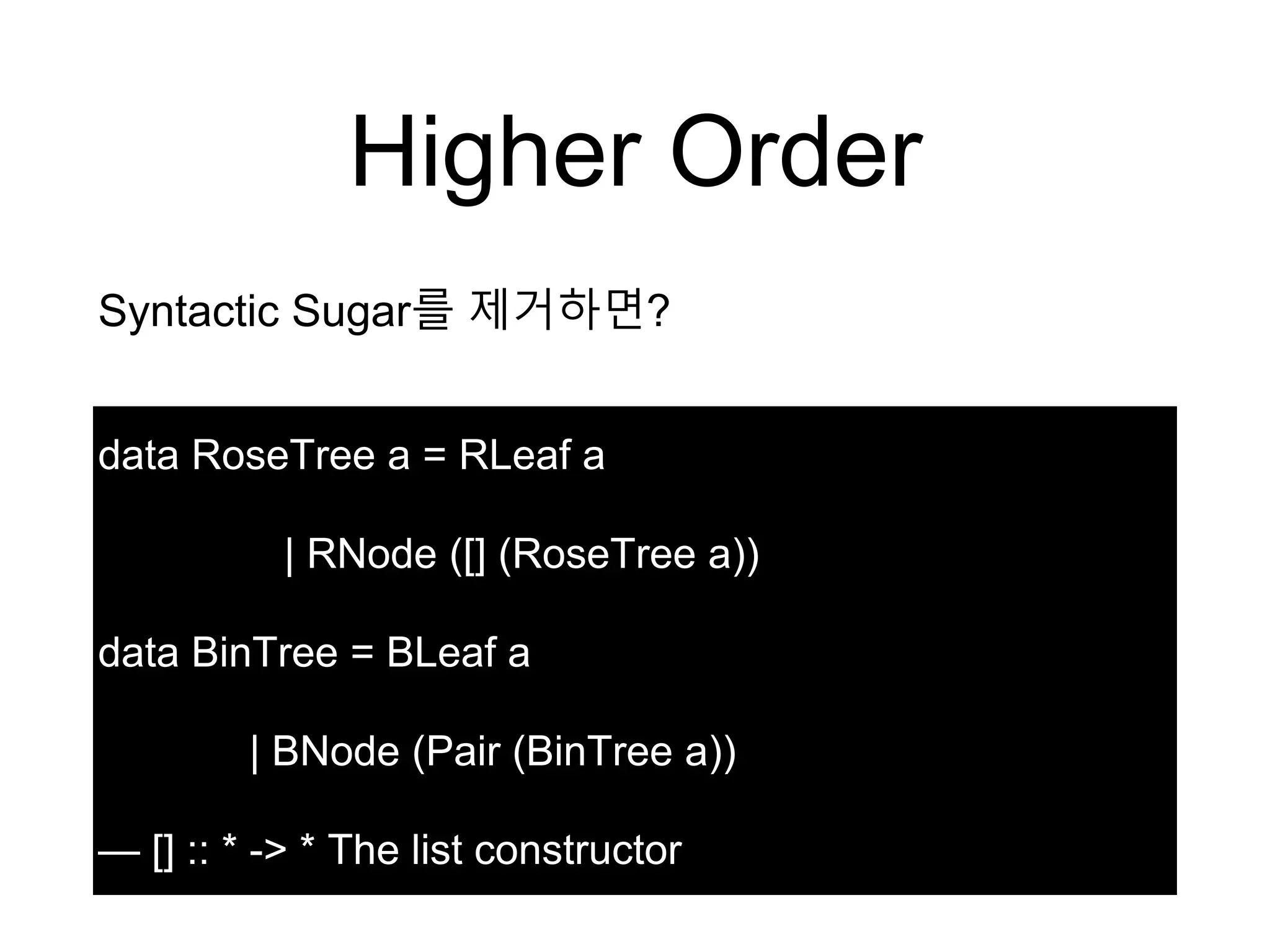 Higher Order

Syntactic Sugar를 제거하면?

data RoseTree a = RLeaf a

| RNode ([] (RoseTree a))

data BinTree = BLeaf a

| BNode (Pair (BinTree a))

— [] :: * -> * The list constructor